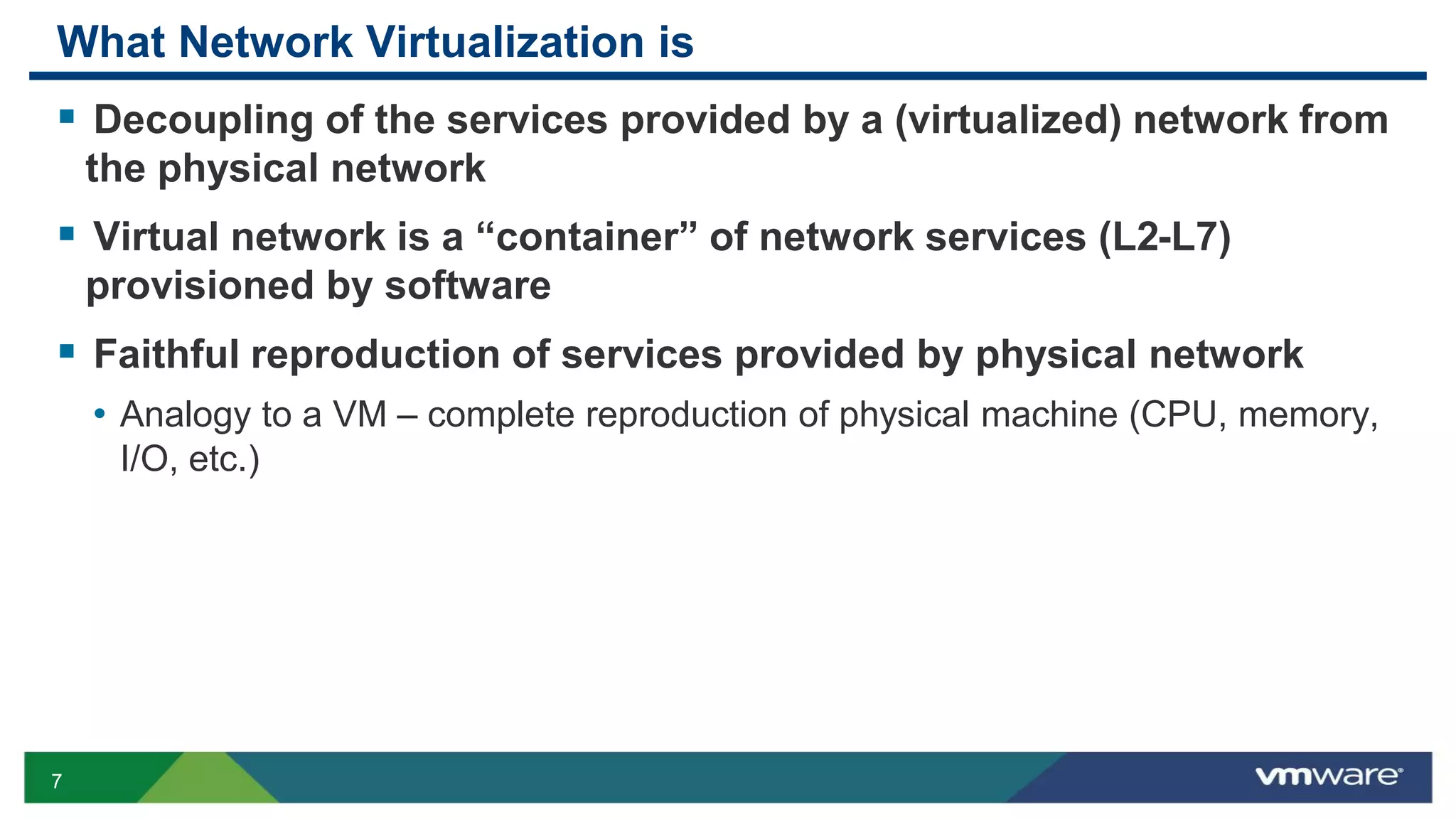 What Network Virtualization is

▪ Decoupling of the services provided by a (virtualized) network from the physical network

▪ Virtual network is a “container” of network services (L2-L7) provisioned by software

▪ Faithful reproduction of services provided by physical network

• Analogy to a VM – complete reproduction of physical machine (CPU, memory, I/O, etc.)

7

vmware®